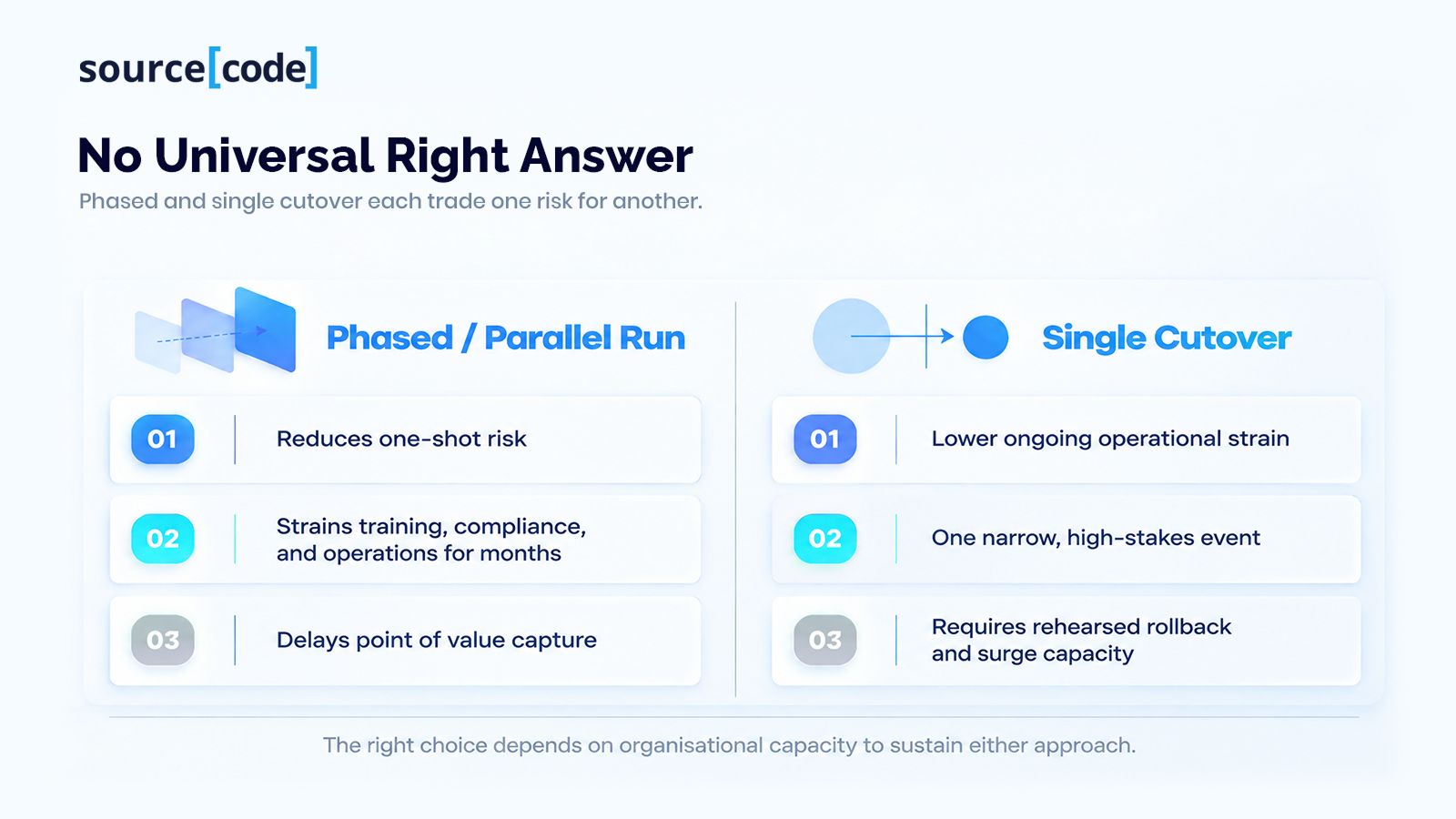 source[code]

No Universal Right Answer

Phased and single cutover each trade one risk for another.

Phased / Parallel Run

01 Reduces one-shot risk

02 Strains training, compliance, and operations for months

03 Delays point of value capture

Single Cutover

01 Lower ongoing operational strain

02 One narrow, high-stakes event

03 Requires rehearsed rollback and surge capacity

The right choice depends on organisational capacity to sustain either approach.